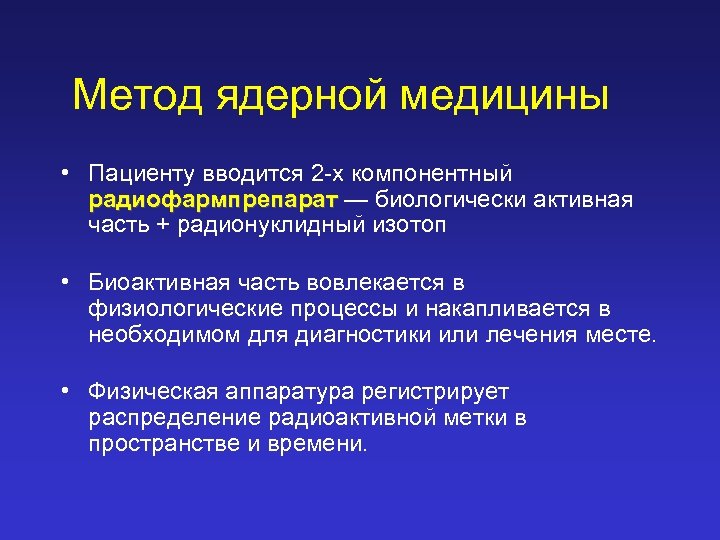 Метод ядерной медицины

• Пациенту вводится 2-х компонентный радиофармпрепарат — биологически активная часть + радионуклидный изотоп

• Биоактивная часть вовлекается в физиологические процессы и накапливается в необходимом для диагностики или лечения месте.

• Физическая аппаратура регистрирует распределение радиоактивной метки в пространстве и времени.